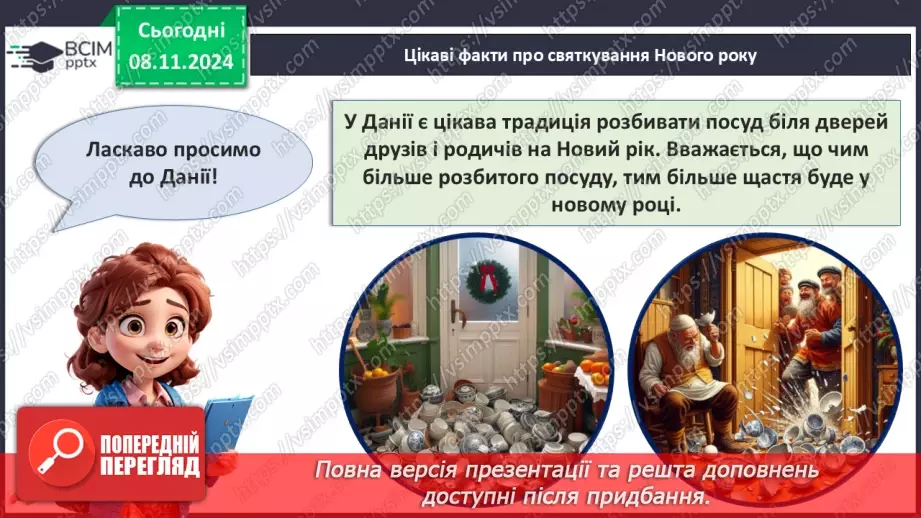 ВСІМ pptx

Сьогодні 08.11.2024

Цікаві факти про святкування Нового року

Ласкаво просимо до Данії!

У Данії є цікава традиція розбивати посуд біля дверей друзів і родичів на Новий рік. Вважається, що чим більше розбитого посуду, тим більше щастя буде у новому році.

ПОПЕРЕДНІЙ ПЕРЕГЛЯД

Повна версія презентації та решта доповнень доступні після придбання.

https://vsimpptx.com